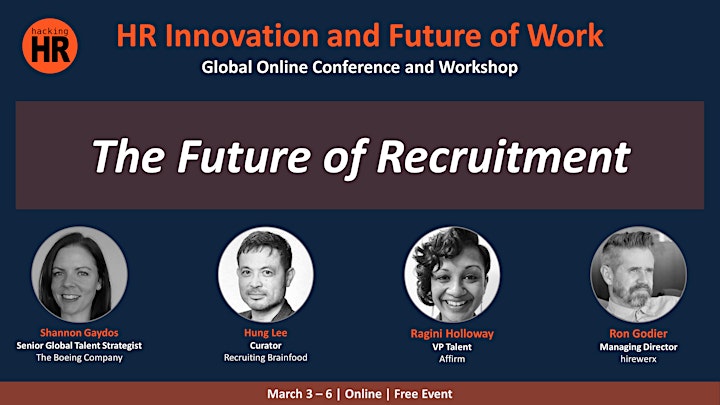 hacking HR

HR Innovation and Future of Work

Global Online Conference and Workshop

The Future of Recruitment

Shannon Gaydos
Senior Global Talent Strategist
The Boeing Company

Hung Lee
Curator
Recruiting Brainfood

Ragini Holloway
VP Talent
Affirm

Ron Godier
Managing Director
hirewerx

March 3 – 6 | Online | Free Event